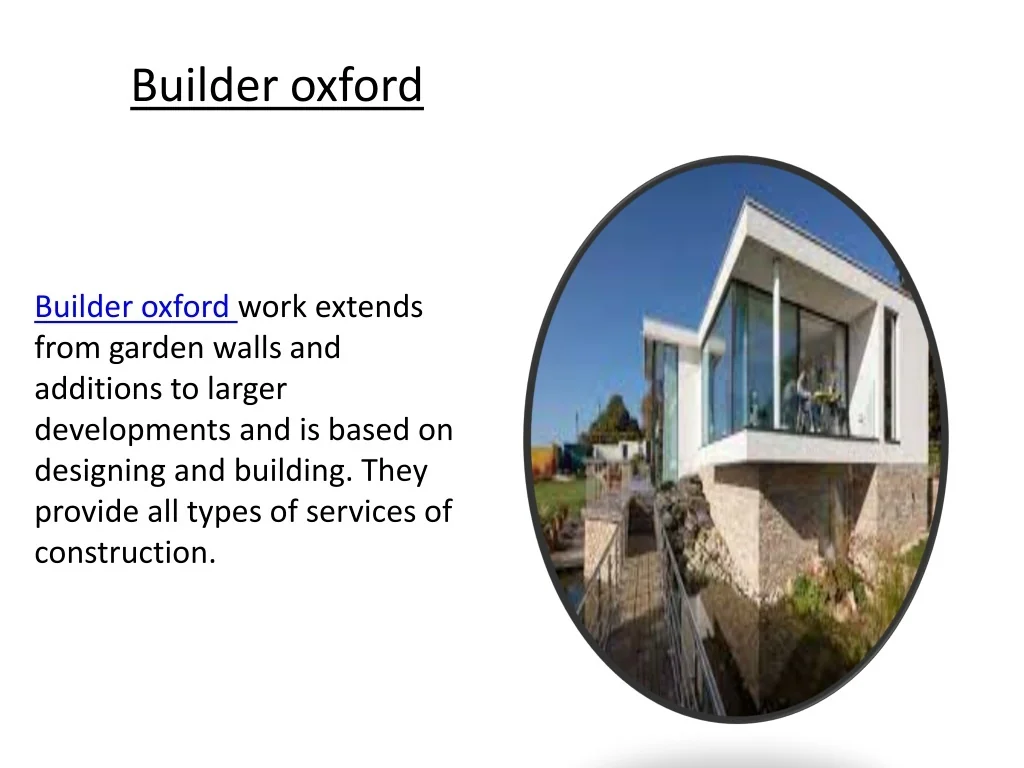 Builder oxford

Builder oxford work extends from garden walls and additions to larger developments and is based on designing and building. They provide all types of services of construction.